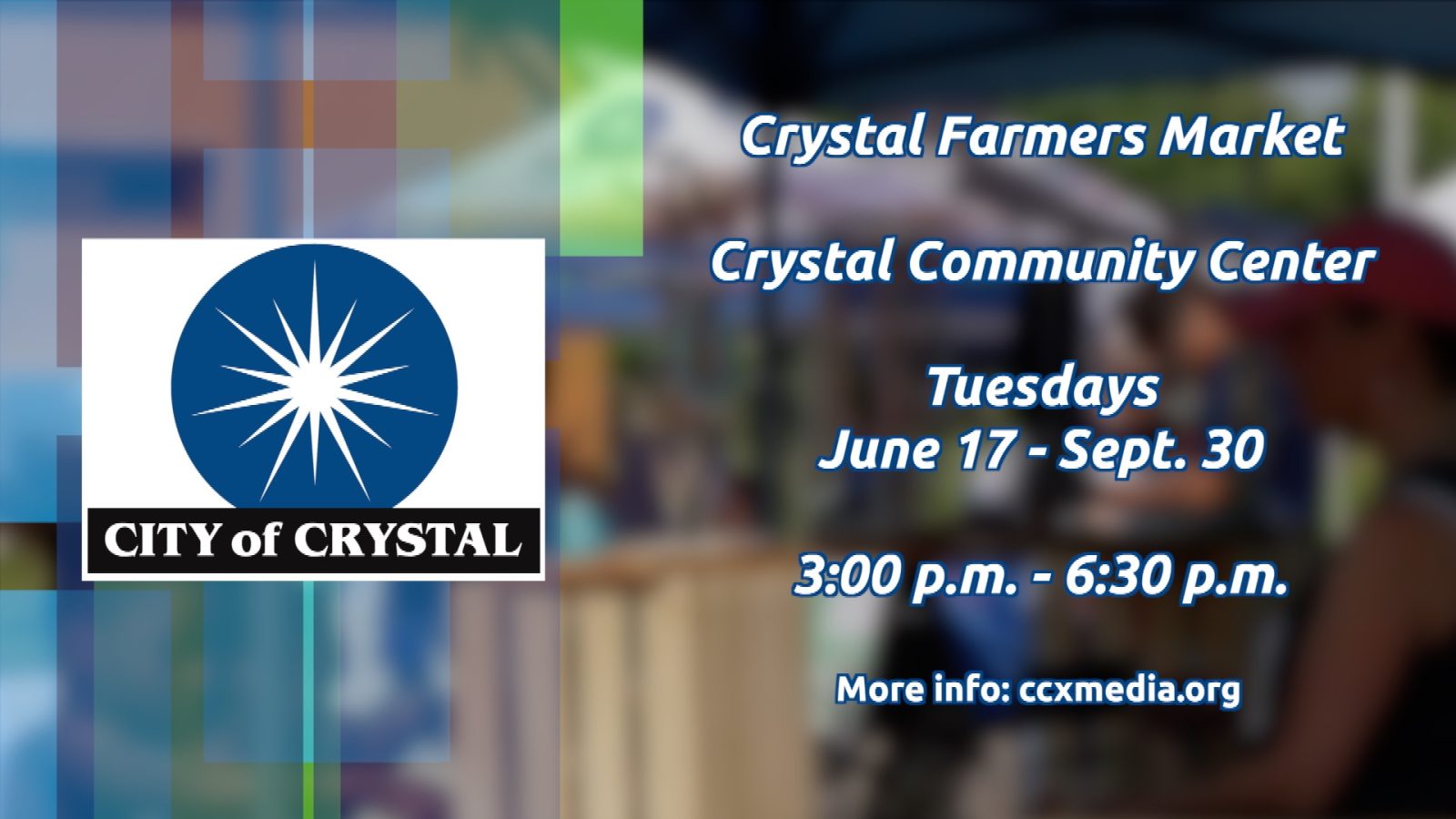 CITY of CRYSTAL

Crystal Farmers Market

Crystal Community Center

Tuesdays
June 17 - Sept. 30

3:00 p.m. - 6:30 p.m.

More info: ccxmedia.org